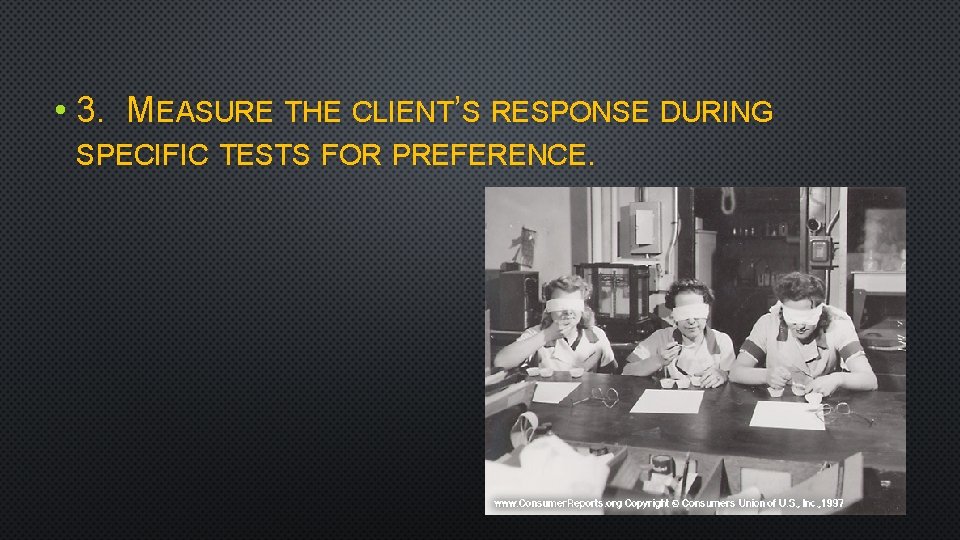 • 3. MEASURE THE CLIENT'S RESPONSE DURING SPECIFIC TESTS FOR PREFERENCE.

www.ConsumerReports.org Copyright © Consumers Union of U.S., Inc.,1997